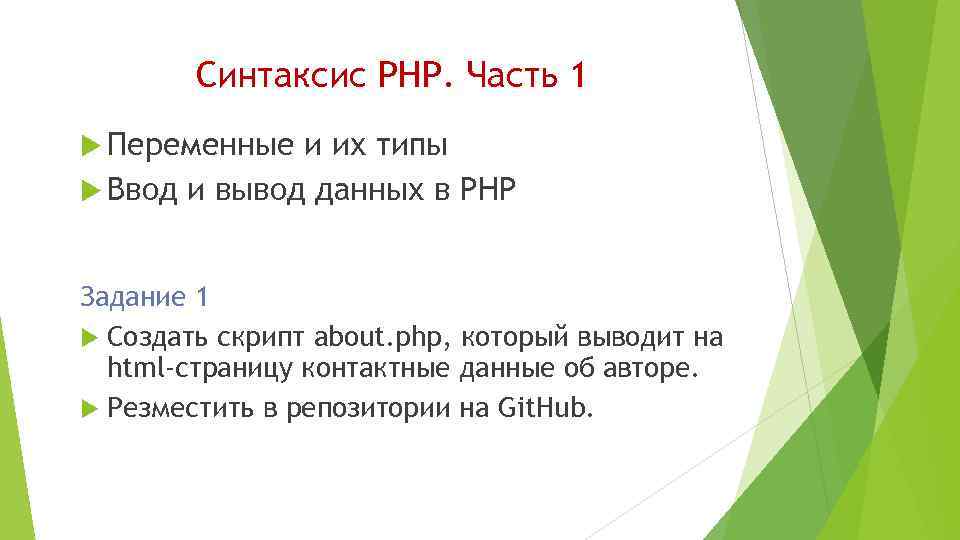 Синтаксис PHP. Часть 1

Переменные и их типы

Ввод и вывод данных в PHP

Задание 1

Создать скрипт about.php, который выводит на html-страницу контактные данные об авторе.

Резместить в репозитории на GitHub.